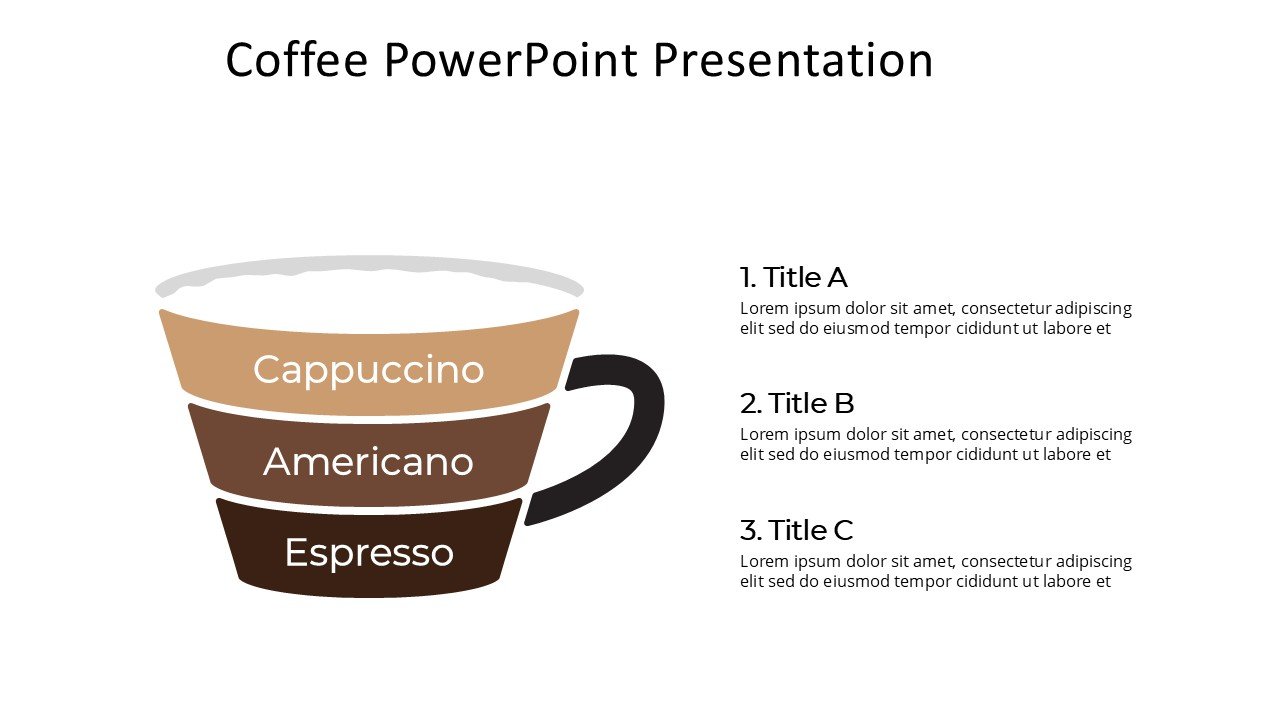 Coffee PowerPoint Presentation

Cappuccino

Americano

Espresso

1. Title A
Lorem ipsum dolor sit amet, consectetur adipiscing elit sed do eiusmod tempor cididunt ut labore et

2. Title B
Lorem ipsum dolor sit amet, consectetur adipiscing elit sed do eiusmod tempor cididunt ut labore et

3. Title C
Lorem ipsum dolor sit amet, consectetur adipiscing elit sed do eiusmod tempor cididunt ut labore et